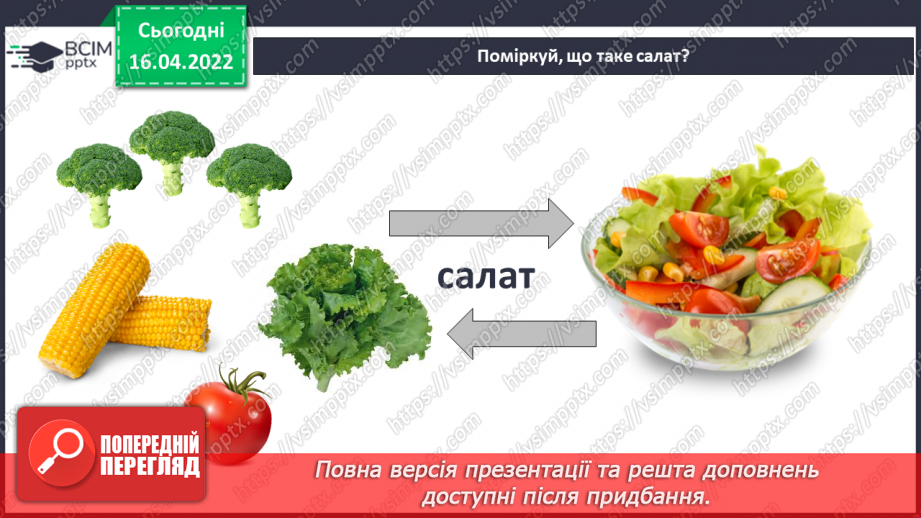 ВСІМ pptx

Сьогодні 16.04.2022

Поміркуй, що таке салат?

салат

https://vsimpptx.com

ПОПЕРЕДНІЙ ПЕРЕГЛЯД

Повна версія презентації та решта доповнень доступні після придбання.